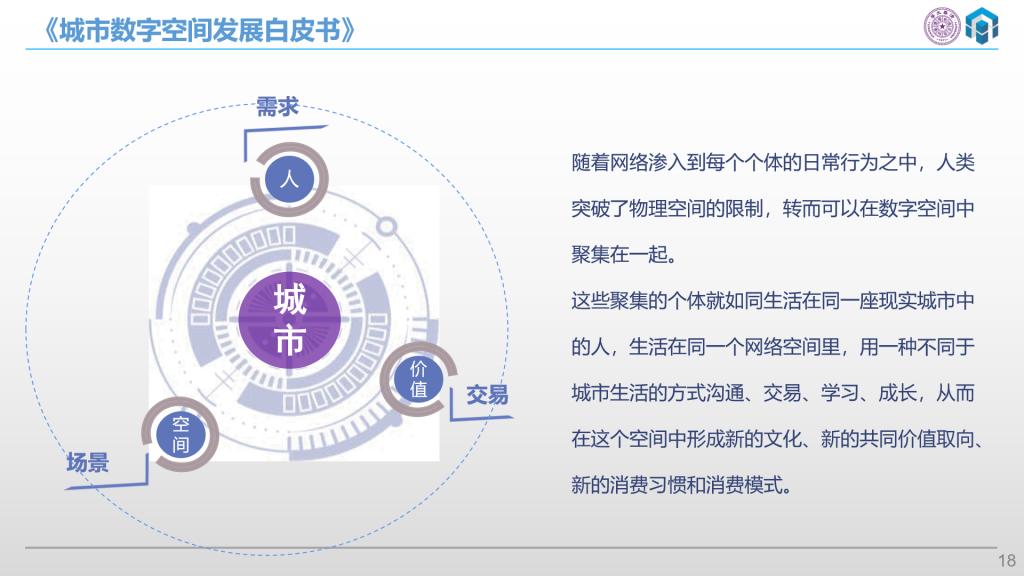 《城市数字空间发展白皮书》

需求

人

城市

价值

交易

空间

场景

随着网络渗入到每个个体的日常行为之中，人类突破了物理空间的限制，转而可以在数字空间中聚集在一起。

这些聚集的个体就如同生活在同一座现实城市中的人，生活在同一个网络空间里，用一种不同于城市生活的方式沟通、交易、学习、成长，从而在这个空间中形成新的文化、新的共同价值取向、新的消费习惯和消费模式。

18